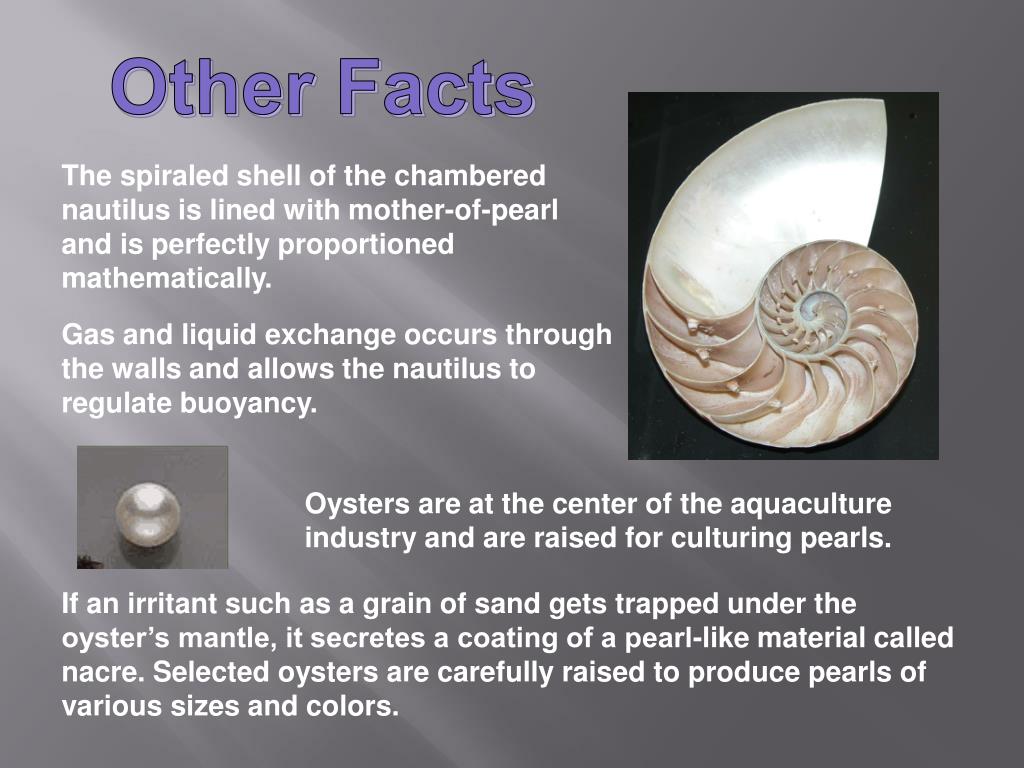 Other Facts

The spiraled shell of the chambered nautilus is lined with mother-of-pearl and is perfectly proportioned mathematically.

Gas and liquid exchange occurs through the walls and allows the nautilus to regulate buoyancy.

Oysters are at the center of the aquaculture industry and are raised for culturing pearls.

If an irritant such as a grain of sand gets trapped under the oyster’s mantle, it secretes a coating of a pearl-like material called nacre. Selected oysters are carefully raised to produce pearls of various sizes and colors.